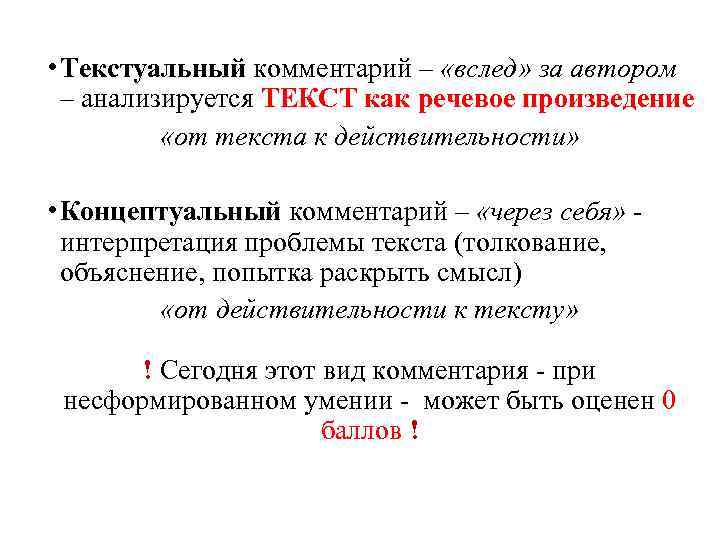 • Текстуальный комментарий – «вслед» за автором – анализируется ТЕКСТ как речевое произведение

«от текста к действительности»

• Концептуальный комментарий – «через себя» - интерпретация проблемы текста (толкование, объяснение, попытка раскрыть смысл)

«от действительности к тексту»

! Сегодня этот вид комментария - при несформированном умении - может быть оценен 0 баллов !